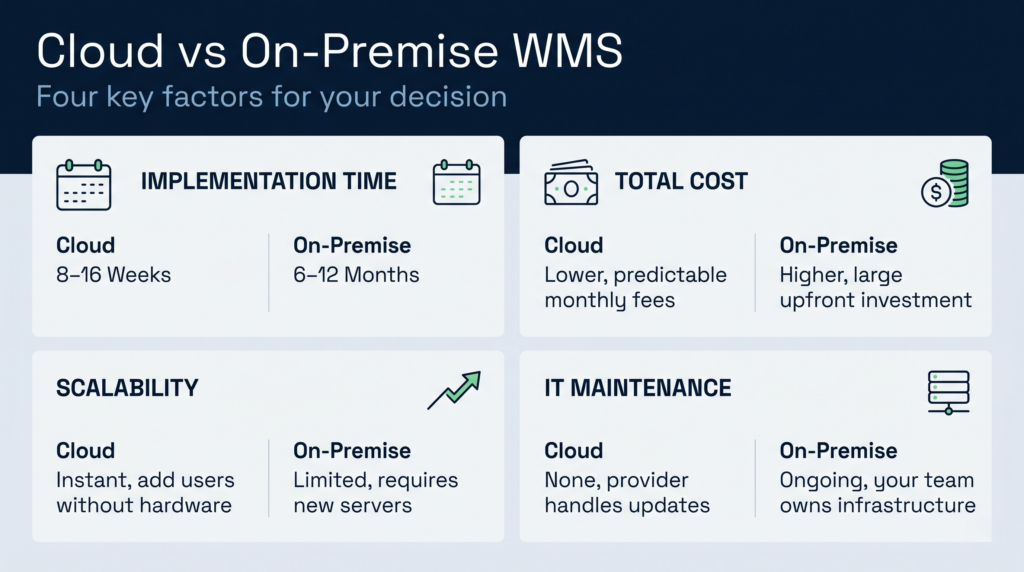 Cloud vs On-Premise WMS

Four key factors for your decision

IMPLEMENTATION TIME

Cloud
8–16 Weeks

On-Premise
6–12 Months

TOTAL COST

Cloud
Lower, predictable monthly fees

On-Premise
Higher, large upfront investment

SCALABILITY

Cloud
Instant, add users without hardware

On-Premise
Limited, requires new servers

IT MAINTENANCE

Cloud
None, provider handles updates

On-Premise
Ongoing, your team owns infrastructure